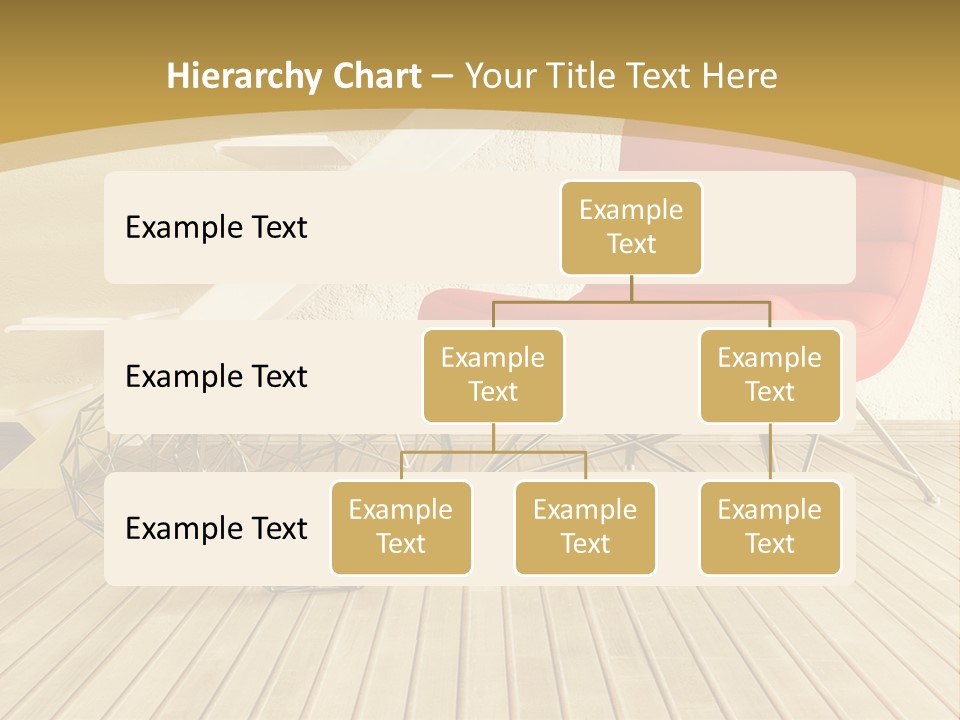 Hierarchy Chart – Your Title Text Here

Example Text

Example Text

Example Text

Example Text

Example Text

Example Text

Example Text

Example Text

Example Text